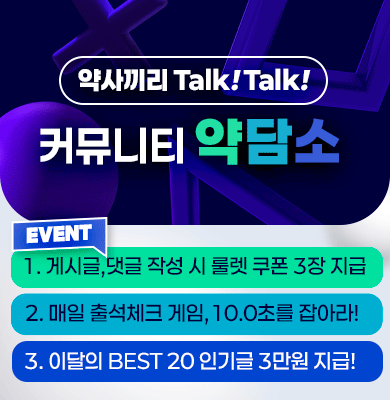 약사끼리 Talk! Talk!

커뮤니티 약담소

EVENT

1. 게시글,댓글 작성 시 룰렛 쿠폰 3장 지급

2. 매일 출석체크 게임, 10.0초를 잡아라!

3. 이달의 BEST 20 인기글 3만원 지급!